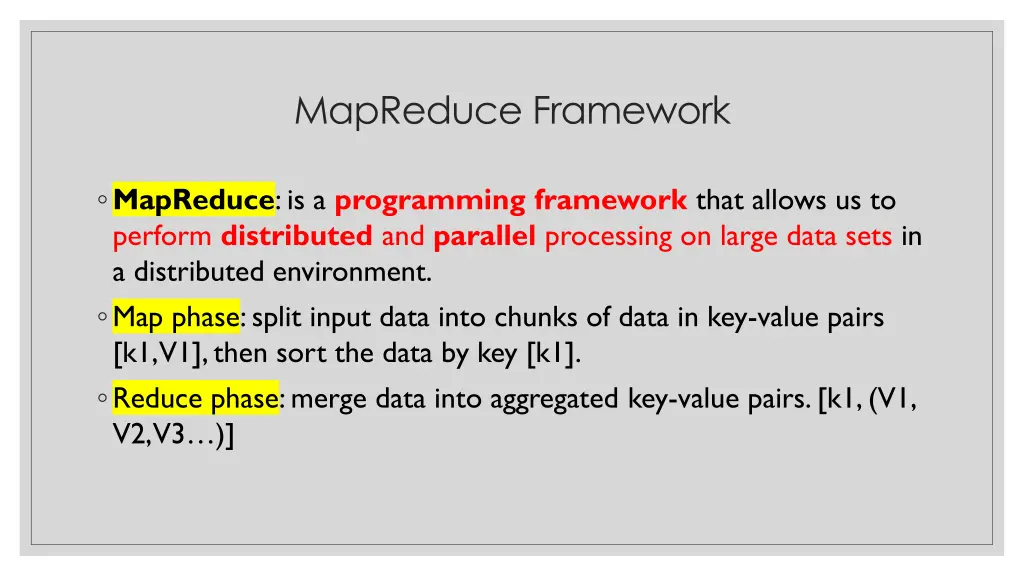 MapReduce Framework

◦ MapReduce: is a programming framework that allows us to perform distributed and parallel processing on large data sets in a distributed environment.

◦ Map phase: split input data into chunks of data in key-value pairs [k1,V1], then sort the data by key [k1].

◦ Reduce phase: merge data into aggregated key-value pairs. [k1, (V1, V2,V3…)]